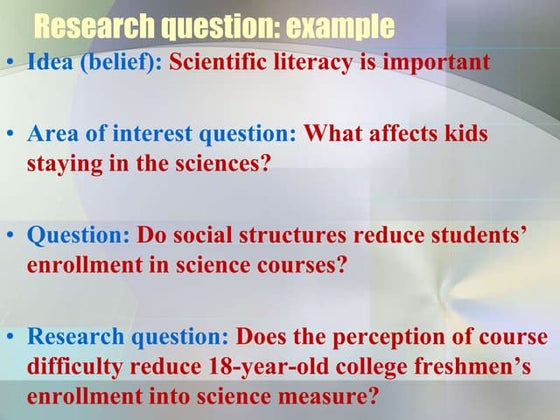 Research question: example

• Idea (belief): Scientific literacy is important

• Area of interest question: What affects kids staying in the sciences?

• Question: Do social structures reduce students' enrollment in science courses?

• Research question: Does the perception of course difficulty reduce 18-year-old college freshmen's enrollment into science measure?